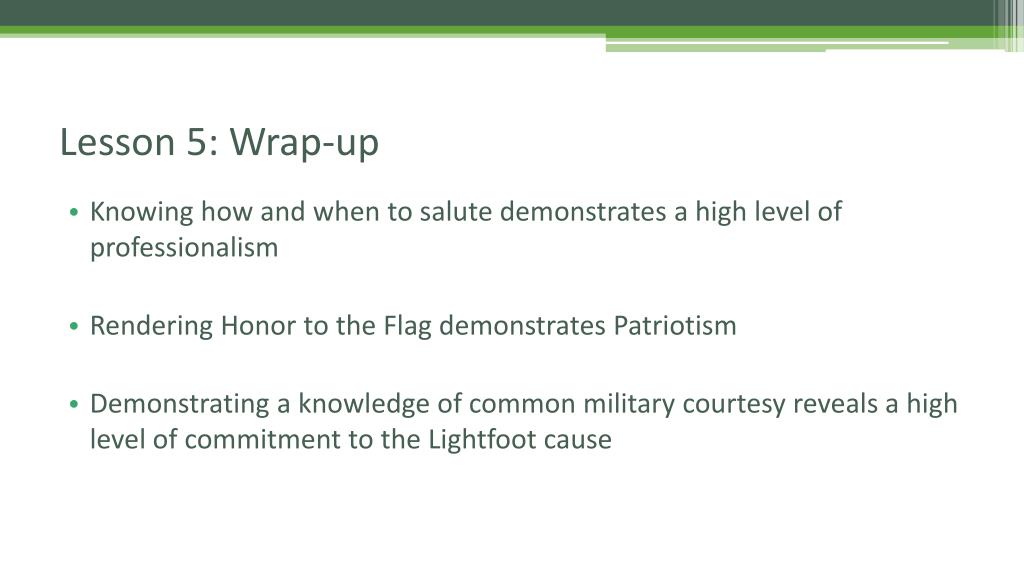 Lesson 5: Wrap-up

• Knowing how and when to salute demonstrates a high level of professionalism

• Rendering Honor to the Flag demonstrates Patriotism

• Demonstrating a knowledge of common military courtesy reveals a high level of commitment to the Lightfoot cause